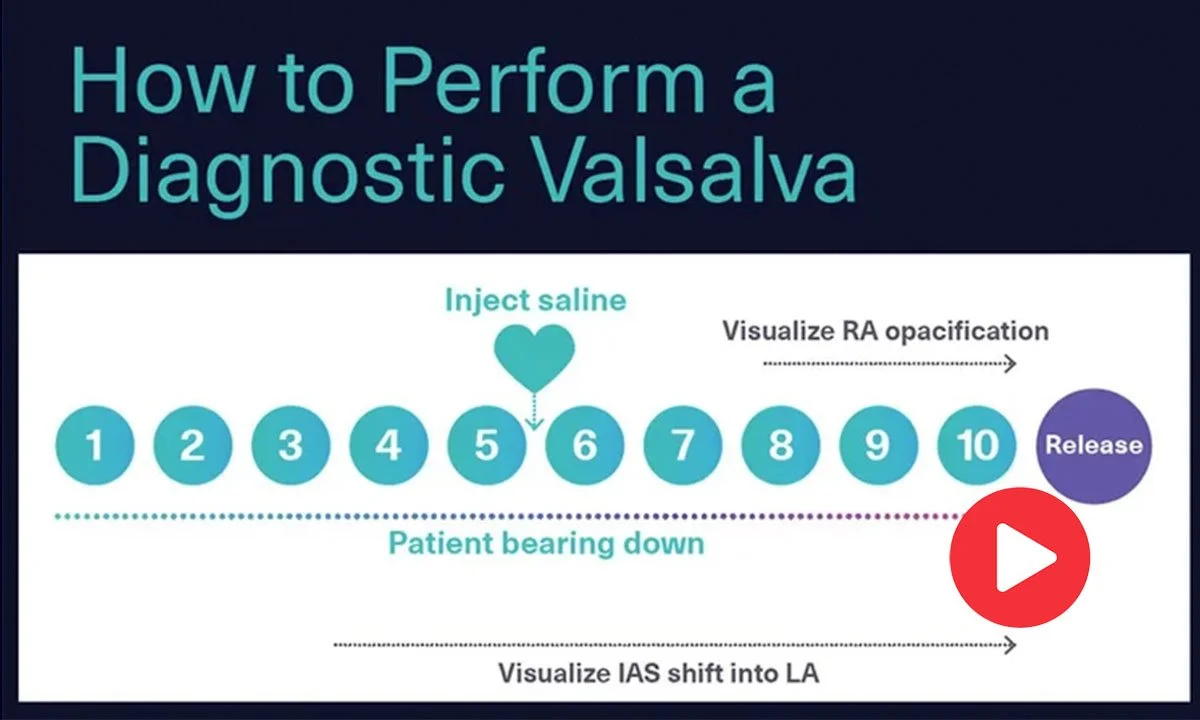 How to Perform a Diagnostic Valsalva

Inject saline

Visualize RA opacification

1 2 3 4 5 6 7 8 9 10 Release

Patient bearing down

Visualize IAS shift into LA